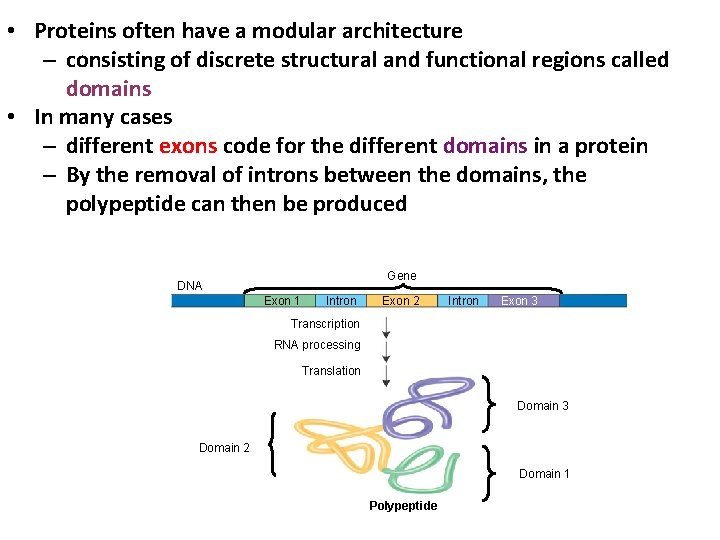 • Proteins often have a modular architecture
– consisting of discrete structural and functional regions called domains
• In many cases
– different exons code for the different domains in a protein
– By the removal of introns between the domains, the polypeptide can then be produced

Gene
DNA
Exon 1
Intron
Exon 2
Intron
Exon 3
Transcription
RNA processing
Translation
Domain 3
Domain 2
Domain 1
Polypeptide